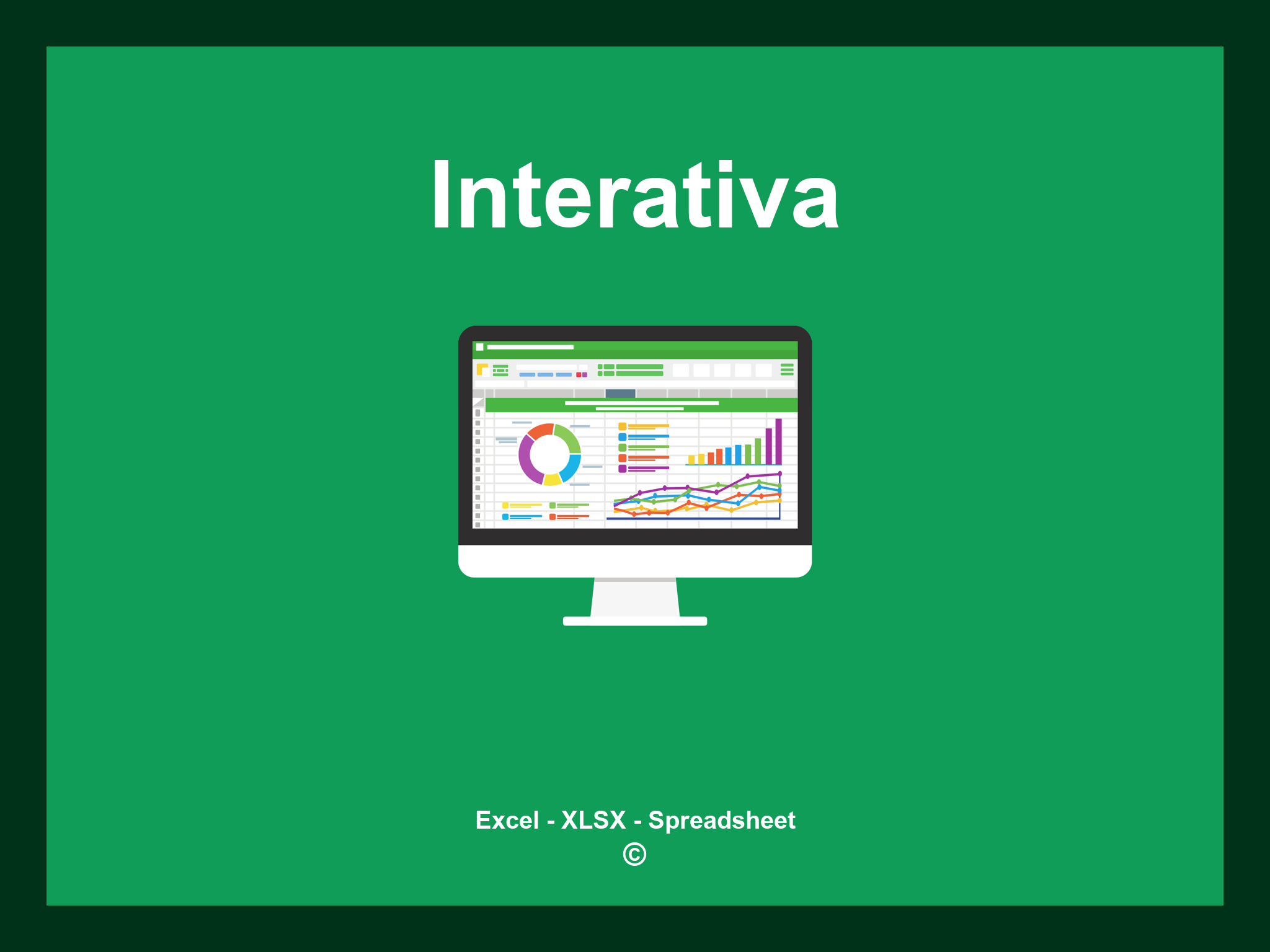 Interativa

Excel - XLSX - Spreadsheet
©